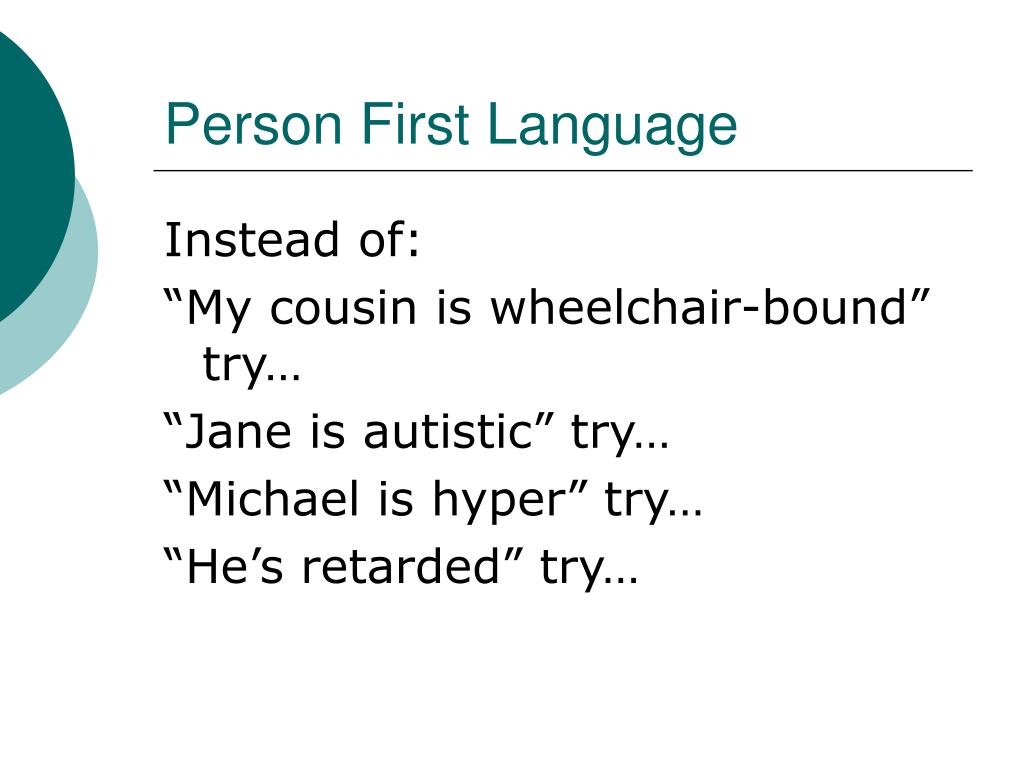 Person First Language

Instead of:

“My cousin is wheelchair-bound” try…

“Jane is autistic” try…

“Michael is hyper” try…

“He’s retarded” try…